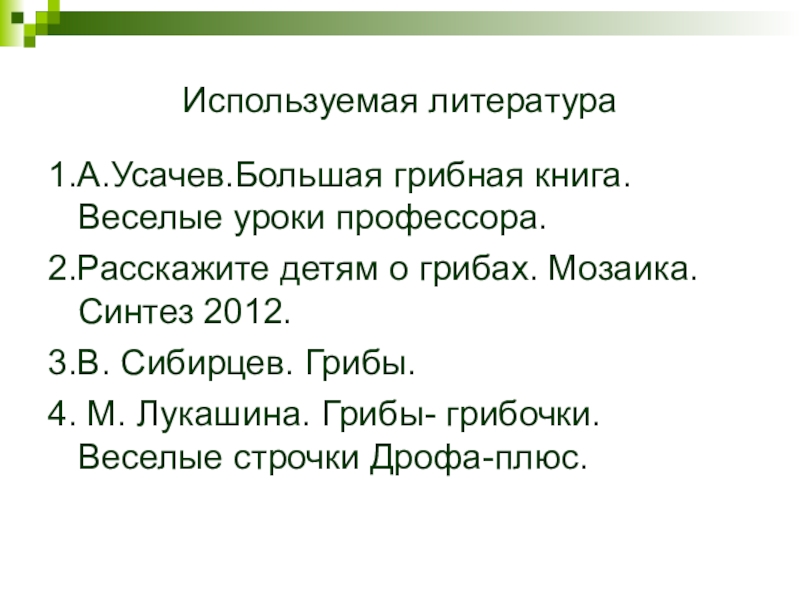 Используемая литература

1.А.Усачев.Большая грибная книга. Веселые уроки профессора.

2.Расскажите детям о грибах. Мозаика. Синтез 2012.

3.В. Сибирцев. Грибы.

4. М. Лукашина. Грибы- грибочки. Веселые строчки Дрофа-плюс.